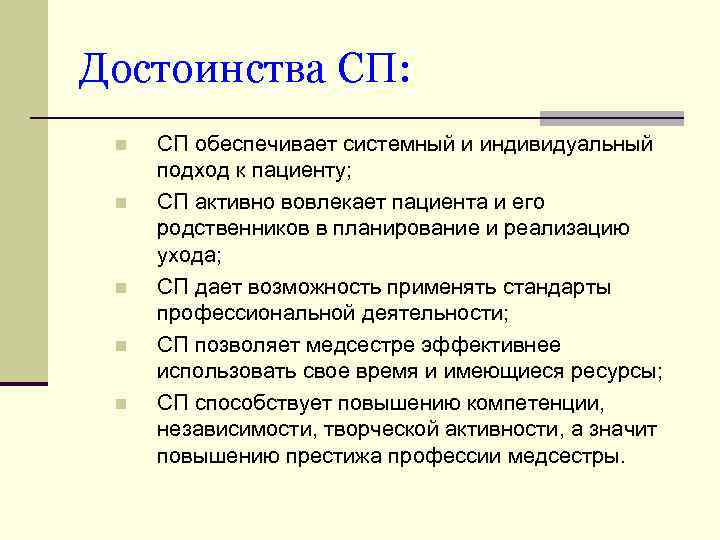 Достоинства СП:

- СП обеспечивает системный и индивидуальный подход к пациенту;
- СП активно вовлекает пациента и его родственников в планирование и реализацию ухода;
- СП дает возможность применять стандарты профессиональной деятельности;
- СП позволяет медсестре эффективнее использовать свое время и имеющиеся ресурсы;
- СП способствует повышению компетенции, независимости, творческой активности, а значит повышению престижа профессии медсестры.